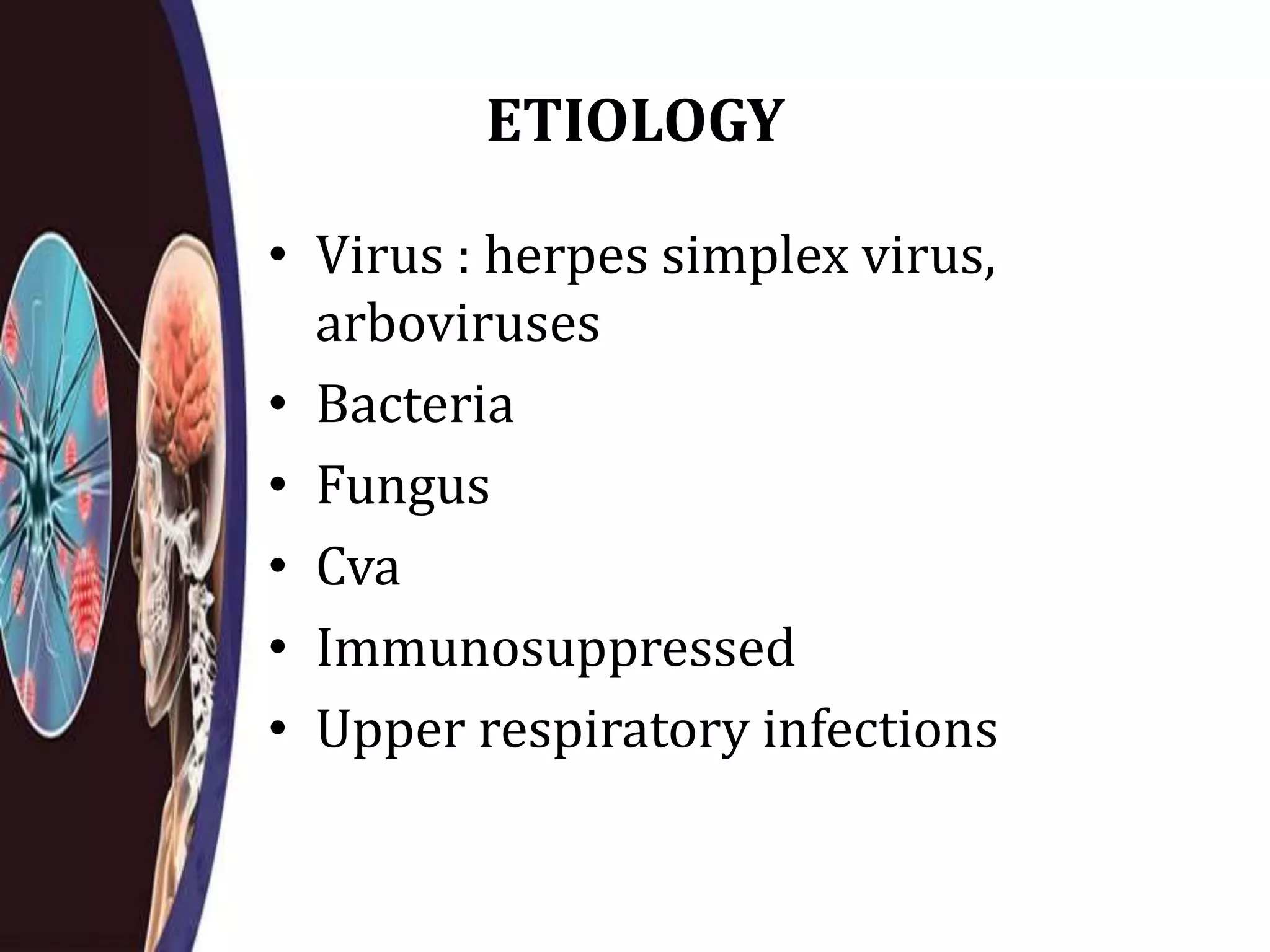 ETIOLOGY

• Virus : herpes simplex virus, arboviruses
• Bacteria
• Fungus
• Cva
• Immunosuppressed
• Upper respiratory infections